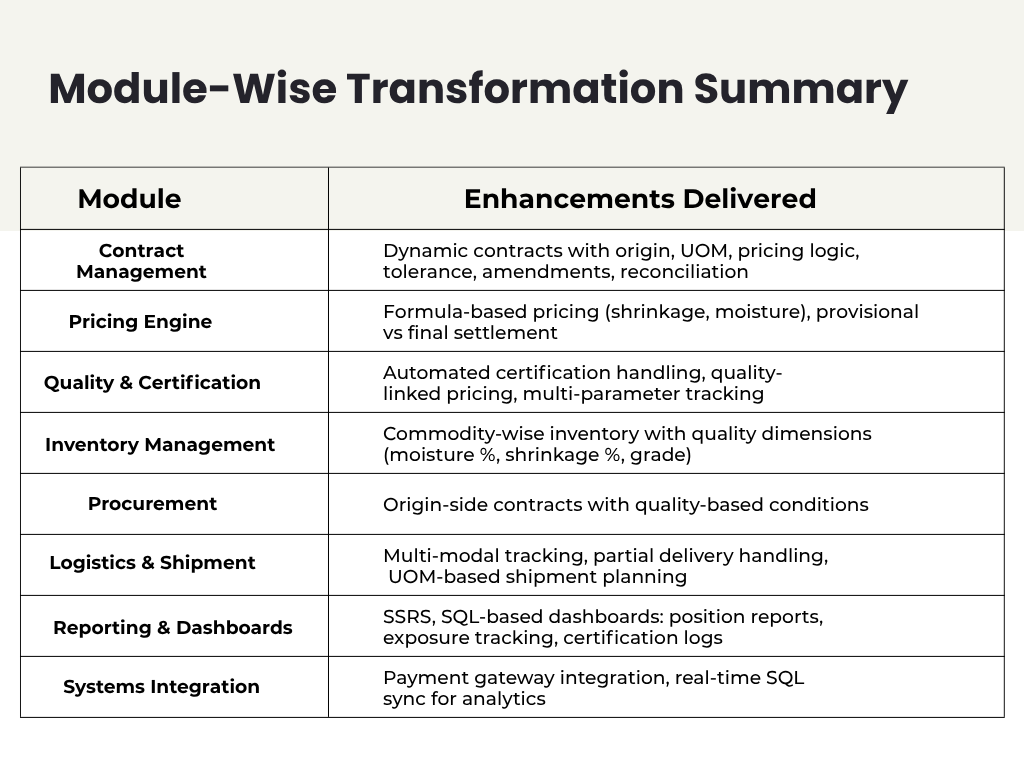 Module-Wise Transformation Summary

| Module | Enhancements Delivered |
|---|---|
| Contract Management | Dynamic contracts with origin, UOM, pricing logic, tolerance, amendments, reconciliation |
| Pricing Engine | Formula-based pricing (shrinkage, moisture), provisional vs final settlement |
| Quality & Certification | Automated certification handling, quality-linked pricing, multi-parameter tracking |
| Inventory Management | Commodity-wise inventory with quality dimensions (moisture %, shrinkage %, grade) |
| Procurement | Origin-side contracts with quality-based conditions |
| Logistics & Shipment | Multi-modal tracking, partial delivery handling, UOM-based shipment planning |
| Reporting & Dashboards | SSRS, SQL-based dashboards: position reports, exposure tracking, certification logs |
| Systems Integration | Payment gateway integration, real-time SQL sync for analytics |